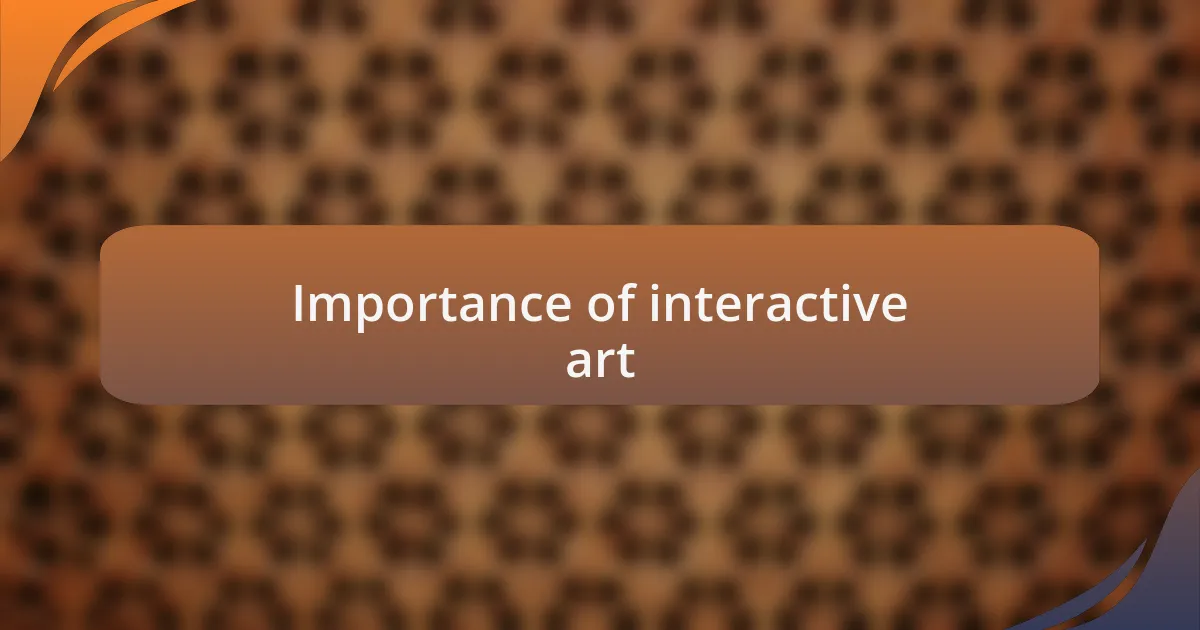 Importance of interactive art